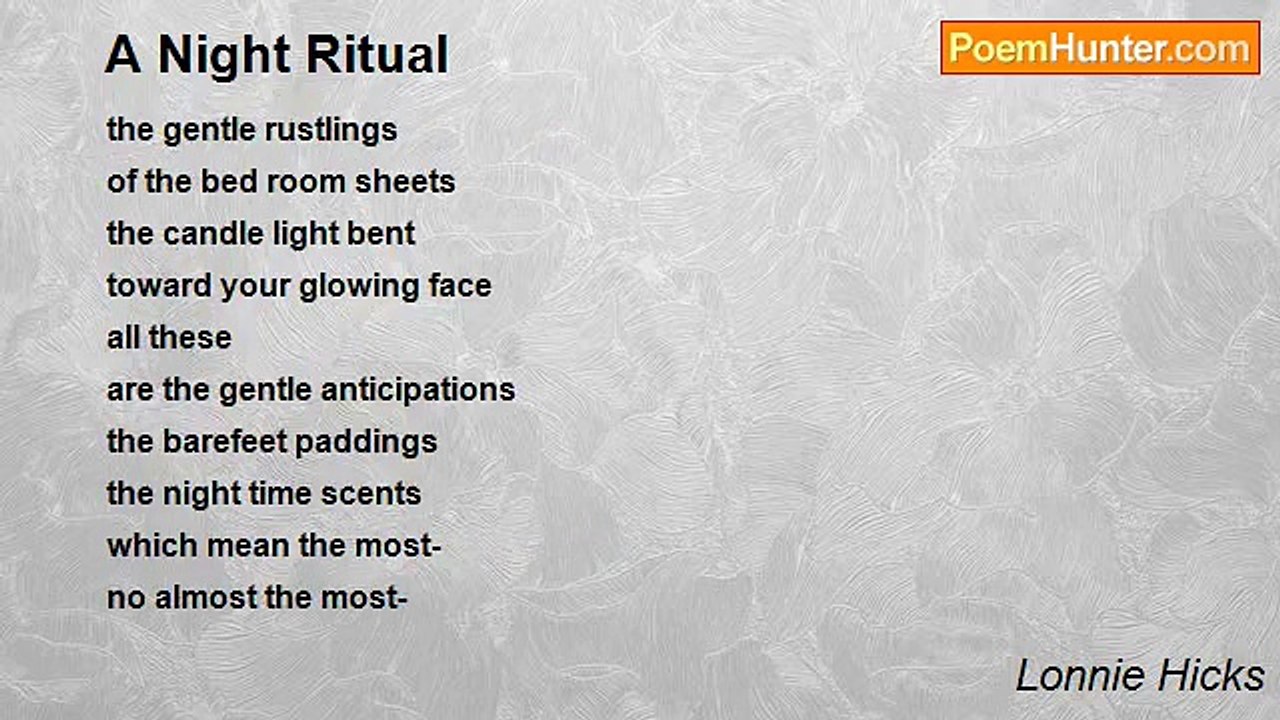 A Night Ritual

PoemHunter.com

the gentle rustlings
of the bed room sheets
the candle light bent
toward your glowing face
all these
are the gentle anticipations
the barefeet paddings
the night time scents
which mean the most-
no almost the most-

Lonnie Hicks